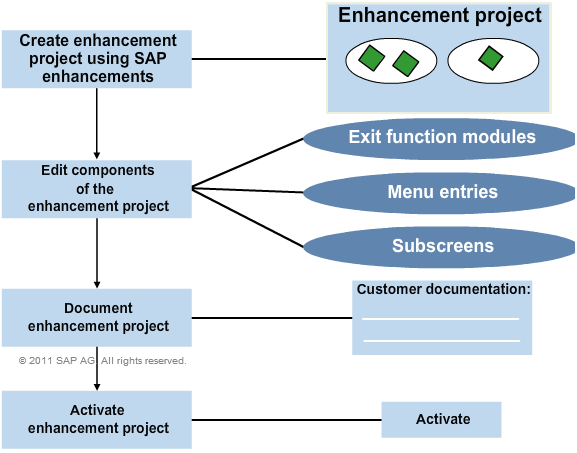 Create enhancement project using SAP enhancements

Enhancement project

Edit components of the enhancement project

Exit function modules

Menu entries

Subscreens

Document enhancement project

Customer documentation:

© 2011 SAP AG. All rights reserved.

Activate enhancement project

Activate